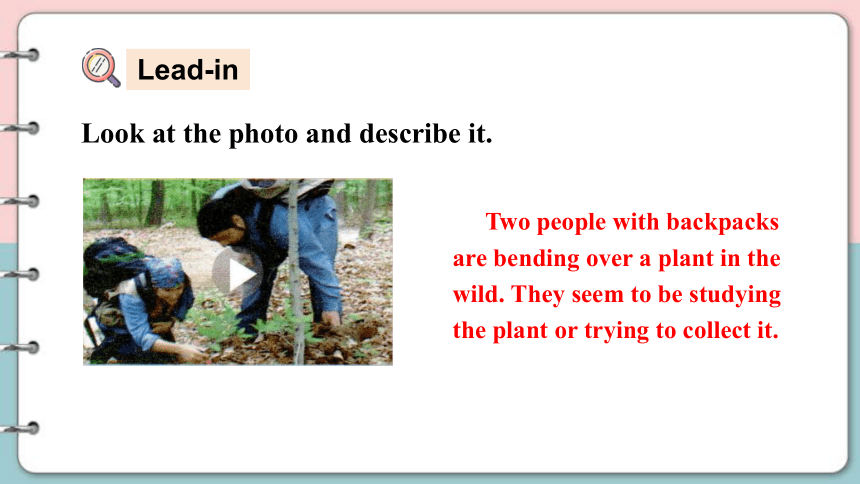 Lead-in

Look at the photo and describe it.

Two people with backpacks are bending over a plant in the wild. They seem to be studying the plant or trying to collect it.